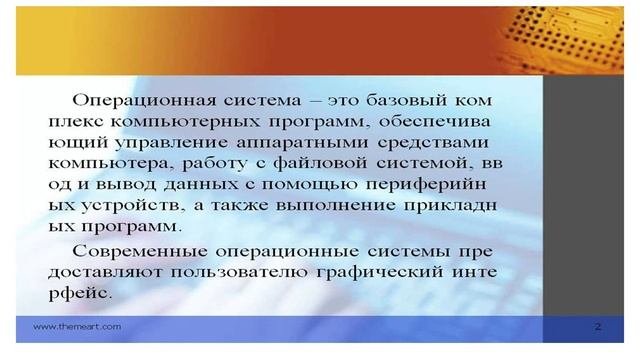 Операционная система – это базовый ком плекс компьютерных программ, обеспечива ющий управление аппаратными средствами компьютера, работу с файловой системой, вв од и вывод данных с помощью периферийн ых устройств, а также выполнение прикладн ых программ.

Современные операционные системы пре доставляют пользователю графический инте рфейс.

www.themeart.com

2